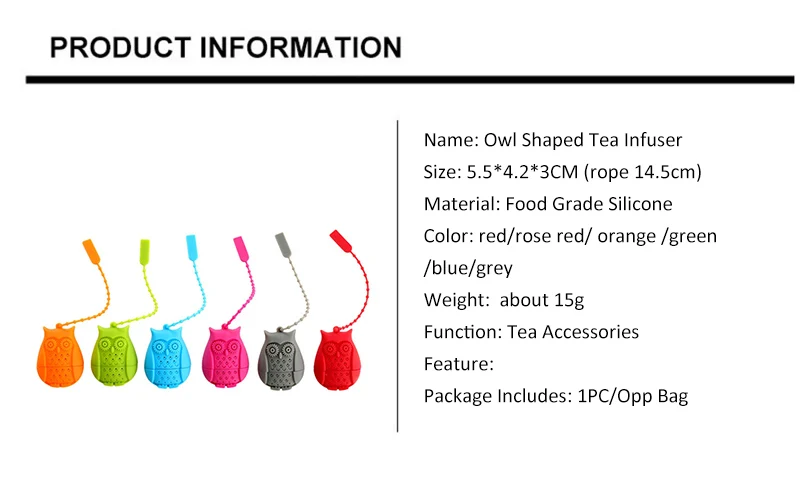 PRODUCT INFORMATION

Name: Owl Shaped Tea Infuser
Size: 5.5*4.2*3CM (rope 14.5cm)
Material: Food Grade Silicone
Color: red/rose red/ orange /green /blue/grey
Weight: about 15g
Function: Tea Accessories
Feature:
Package Includes: 1PC/Opp Bag